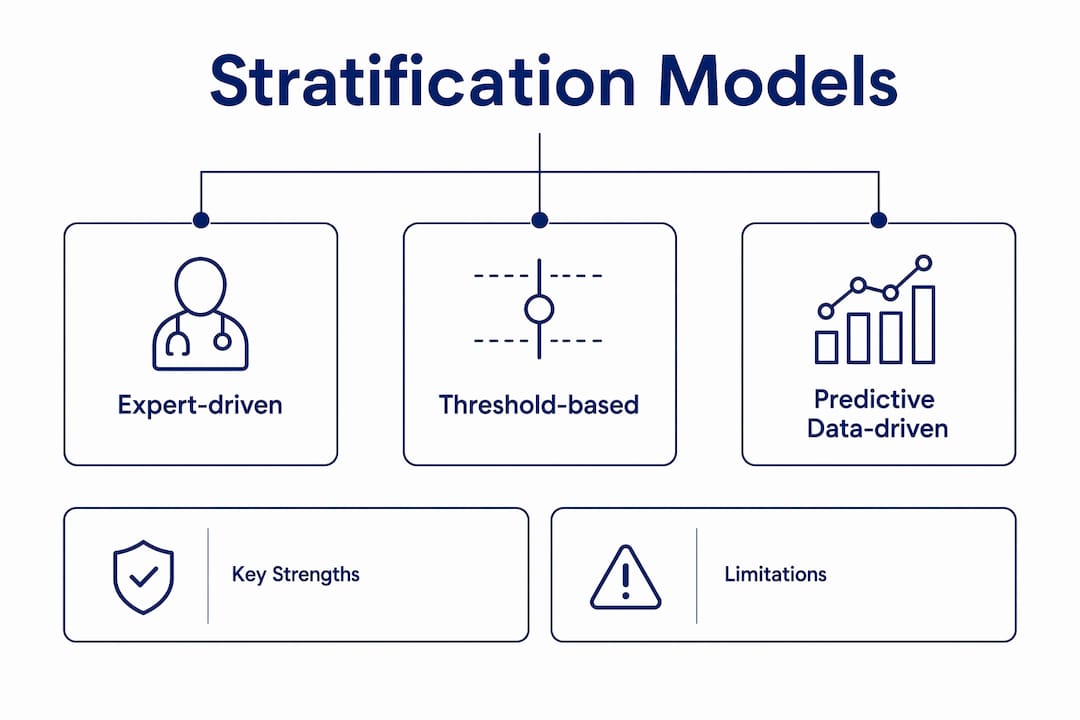 Stratification Models

Expert-driven

Threshold-based

Predictive Data-driven

Key Strengths

Limitations